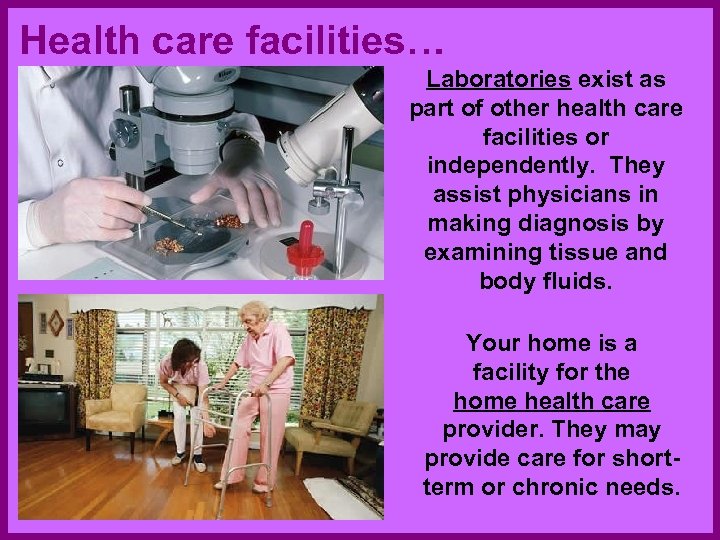 Health care facilities…

Laboratories exist as part of other health care facilities or independently. They assist physicians in making diagnosis by examining tissue and body fluids.

Your home is a facility for the home health care provider. They may provide care for short-term or chronic needs.